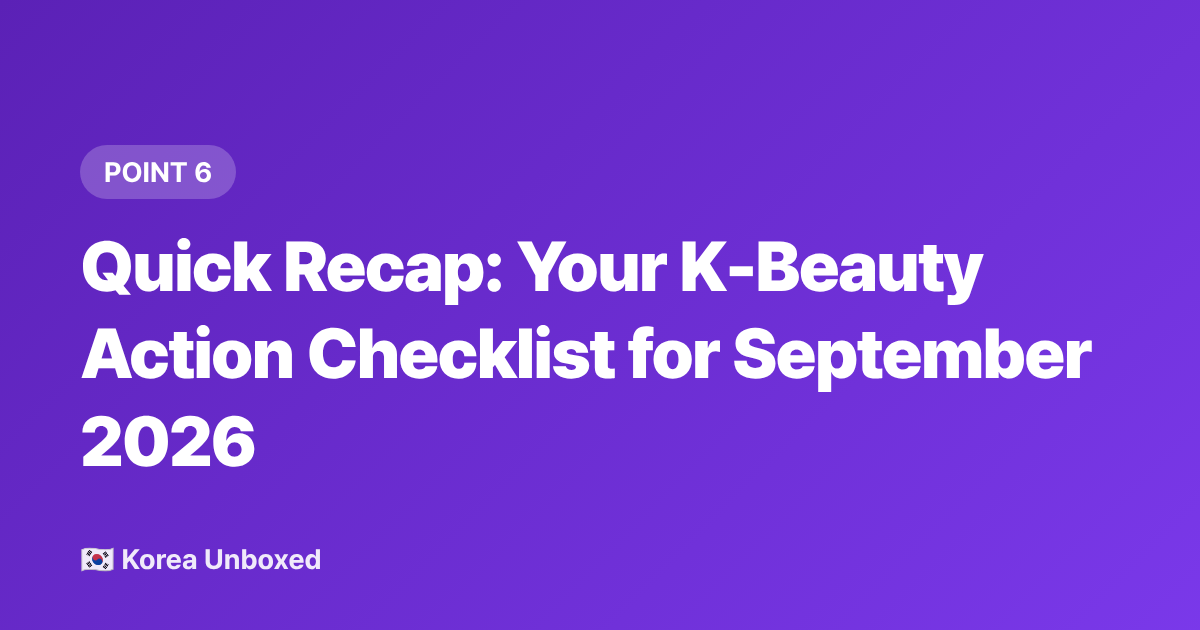 POINT 6

Quick Recap: Your K-Beauty Action Checklist for September 2026

🇰🇷 Korea Unboxed